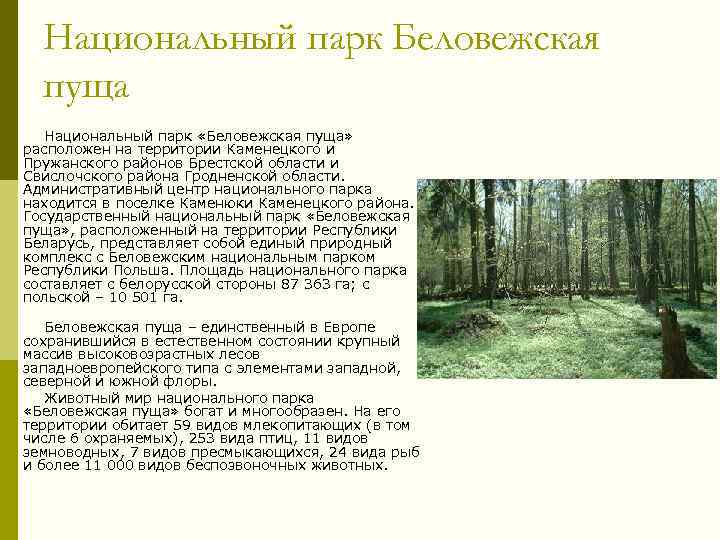 Национальный парк Беловежская пуща

Национальный парк «Беловежская пуща» расположен на территории Каменецкого и Пружанского районов Брестской области и Свислочского района Гродненской области. Административный центр национального парка находится в поселке Каменюки Каменецкого района. Государственный национальный парк «Беловежская пуща», расположенный на территории Республики Беларусь, представляет собой единый природный комплекс с Беловежским национальным парком Республики Польша. Площадь национального парка составляет с белорусской стороны 87 363 га; с польской – 10 501 га.

Беловежская пуща – единственный в Европе сохранившийся в естественном состоянии крупный массив высоковозрастных лесов западноевропейского типа с элементами западной, северной и южной флоры.
Животный мир национального парка «Беловежская пуща» богат и многообразен. На его территории обитает 59 видов млекопитающих (в том числе 6 охраняемых), 253 вида птиц, 11 видов земноводных, 7 видов пресмыкающихся, 24 вида рыб и более 11 000 видов беспозвоночных животных.